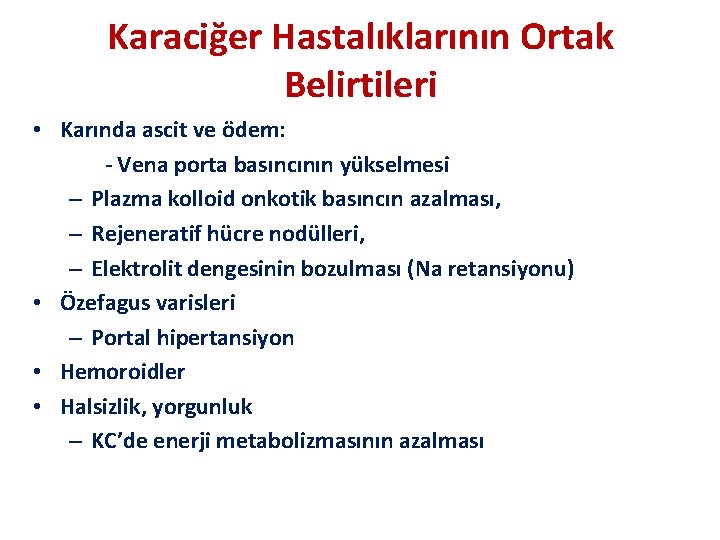 Karaciğer Hastalıklarının Ortak Belirtileri

• Karında ascit ve ödem:
 - Vena porta basıncının yükselmesi
 – Plazma kolloid onkotik basıncın azalması,
 – Rejeneratif hücre nodülleri,
 – Elektrolit dengesinin bozulması (Na retansiyonu)
• Özefagus varisleri
 – Portal hipertansiyon
• Hemoroidler
• Halsizlik, yorgunluk
 – KC'de enerji metabolizmasının azalması